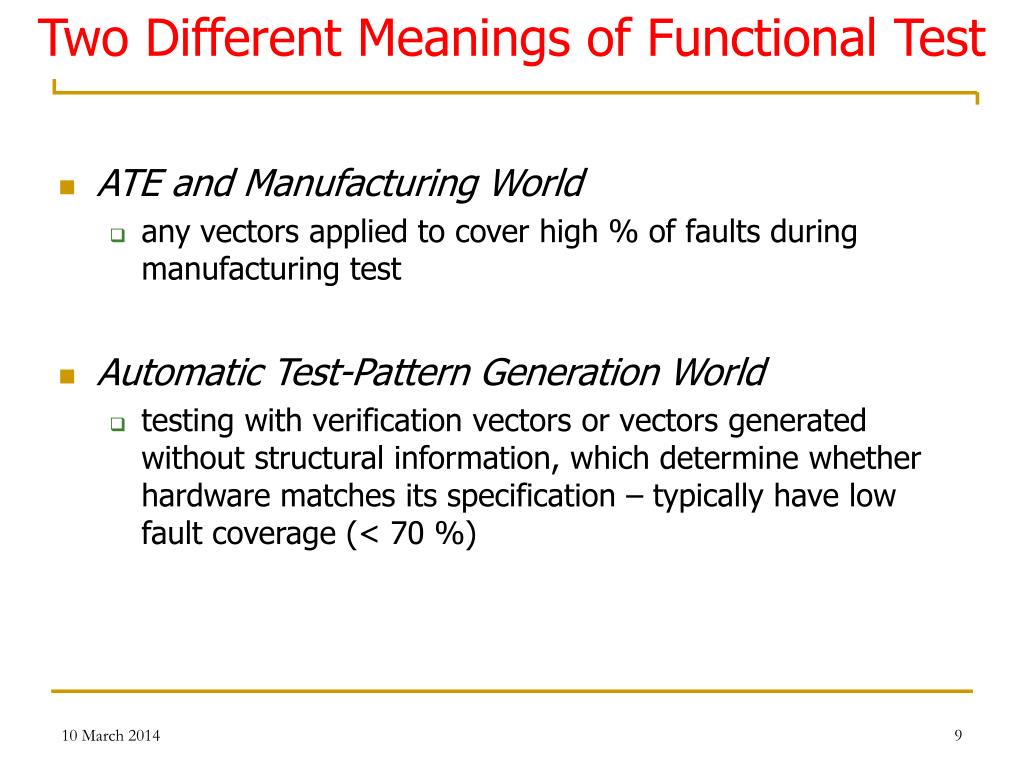 Two Different Meanings of Functional Test

ATE and Manufacturing World

any vectors applied to cover high % of faults during manufacturing test

Automatic Test-Pattern Generation World

testing with verification vectors or vectors generated without structural information, which determine whether hardware matches its specification – typically have low fault coverage (< 70 %)

10 March 2014

9